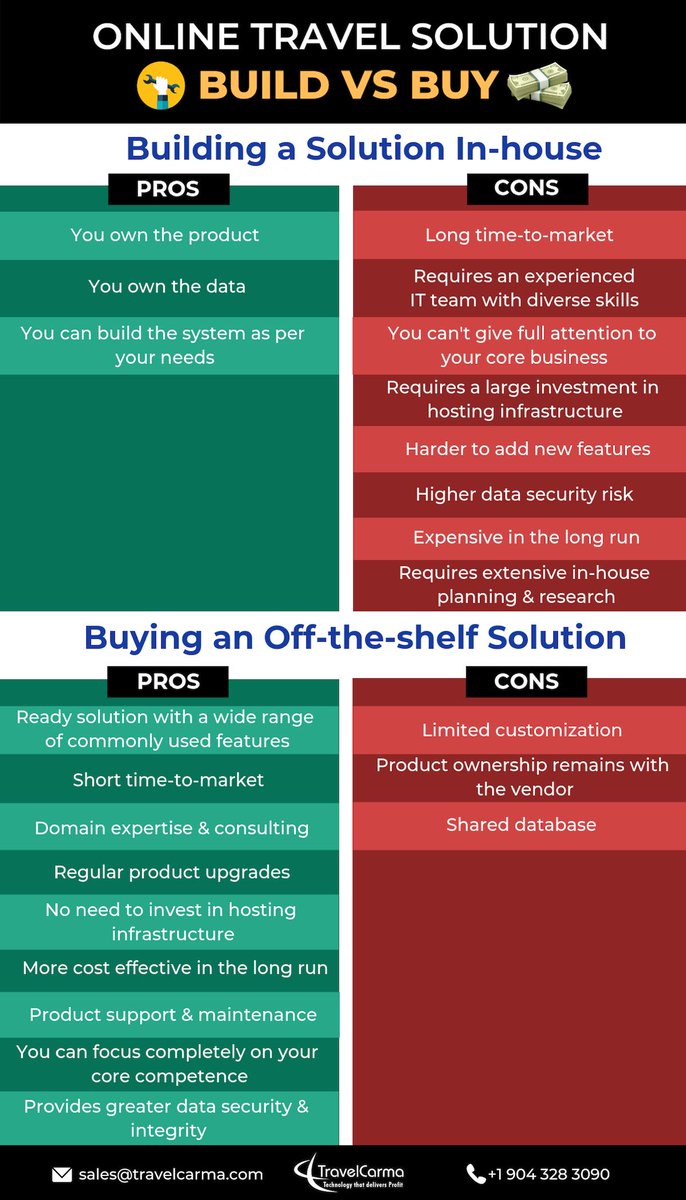 ONLINE TRAVEL SOLUTION
BUILD VS BUY

Building a Solution In-house

PROS

You own the product

You own the data

You can build the system as per your needs

CONS

Long time-to-market

Requires an experienced IT team with diverse skills

You can't give full attention to your core business

Requires a large investment in hosting infrastructure

Harder to add new features

Higher data security risk

Expensive in the long run

Requires extensive in-house planning & research

Buying an Off-the-shelf Solution

PROS

Ready solution with a wide range of commonly used features

Short time-to-market

Domain expertise & consulting

Regular product upgrades

No need to invest in hosting infrastructure

More cost effective in the long run

Product support & maintenance

You can focus completely on your core competence

Provides greater data security & integrity

CONS

Limited customization

Product ownership remains with the vendor

Shared database

sales@travelcarma.com

TravelCarma
Technology that delivers Profit

+1 904 328 3090